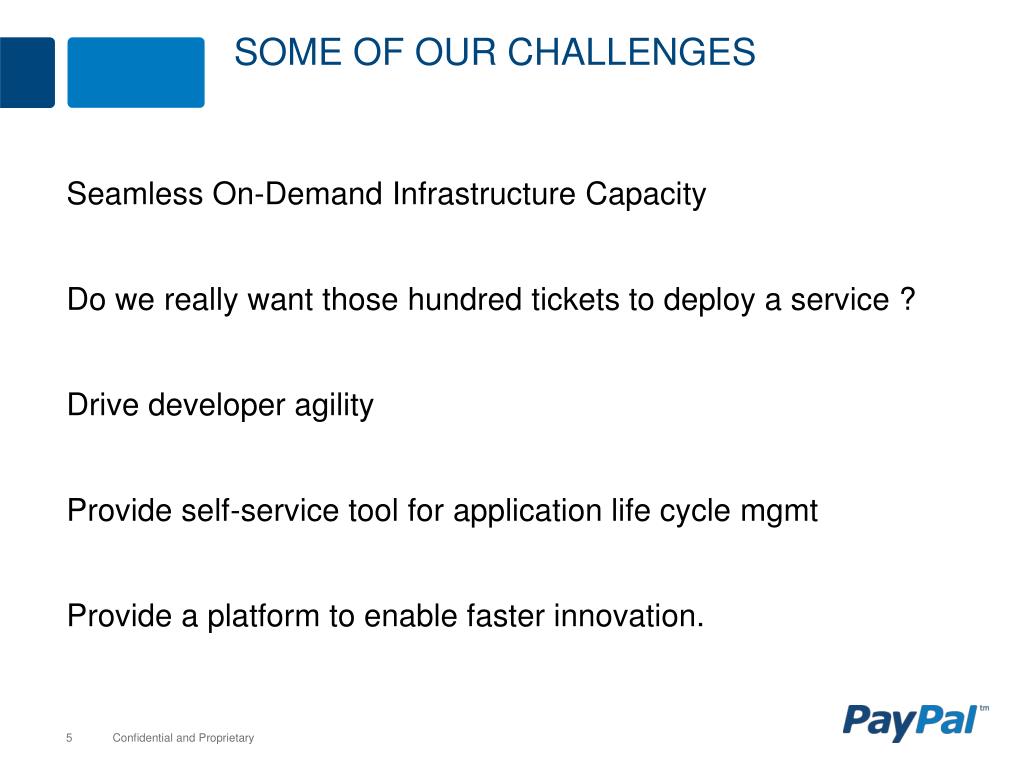 SOME OF OUR CHALLENGES

Seamless On-Demand Infrastructure Capacity

Do we really want those hundred tickets to deploy a service ?

Drive developer agility

Provide self-service tool for application life cycle mgmt

Provide a platform to enable faster innovation.

5 Confidential and Proprietary

PayPal tm